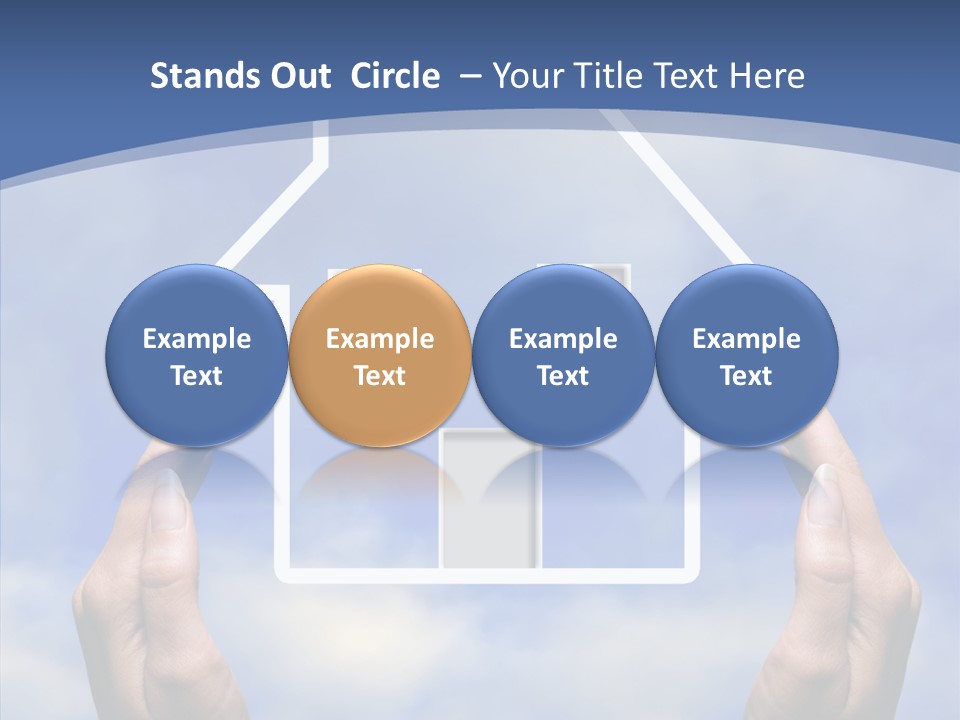 Stands Out Circle – Your Title Text Here

Example Text

Example Text

Example Text

Example Text